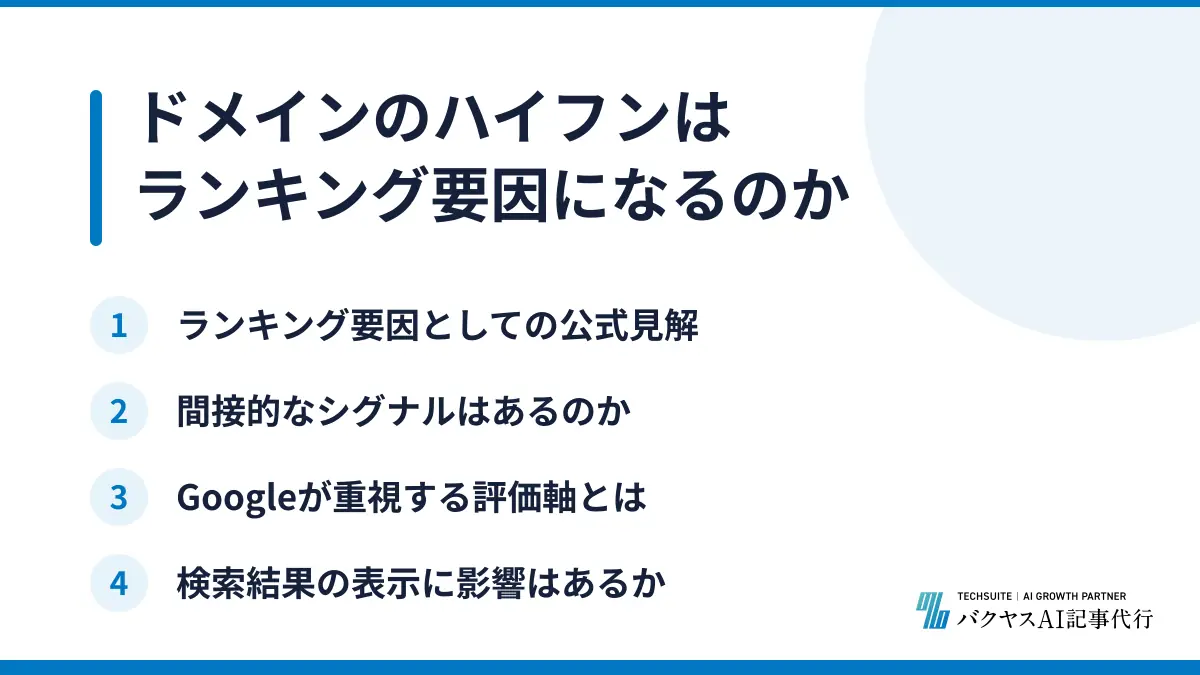 ドメインのハイフンは
ランキング要因になるのか

1 ランキング要因としての公式見解

2 間接的なシグナルはあるのか

3 Googleが重視する評価軸とは

4 検索結果の表示に影響はあるか

TECHSUITE | AI GROWTH PARTNER
バクヤスAI記事代行